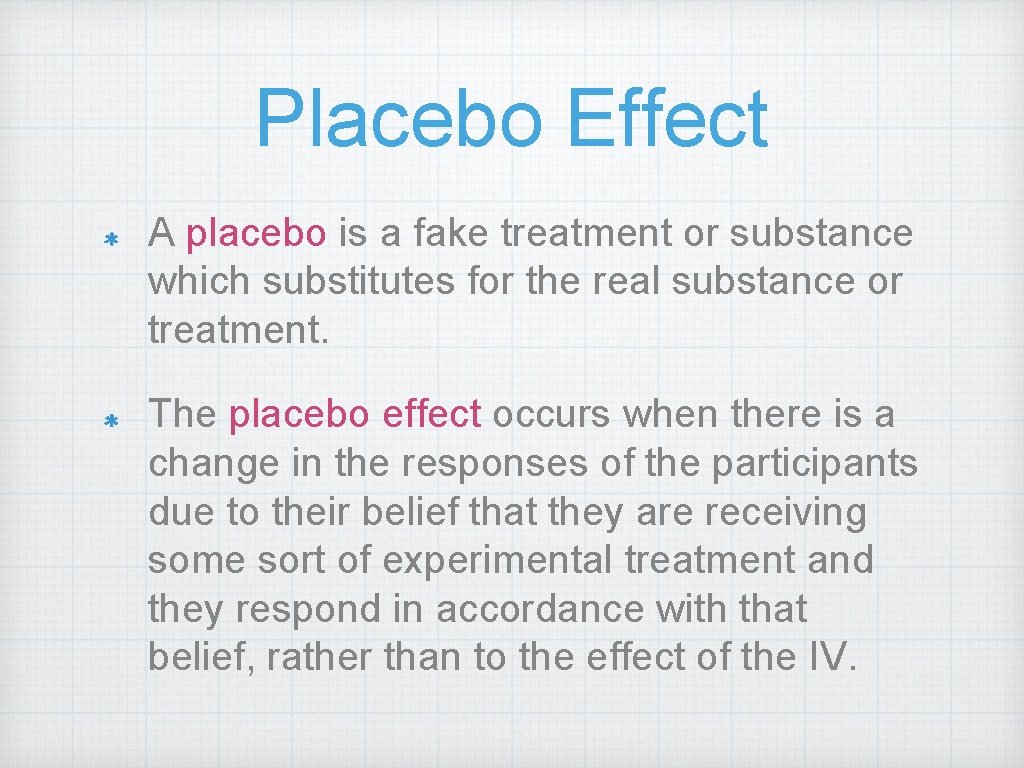 Placebo Effect

* A placebo is a fake treatment or substance which substitutes for the real substance or treatment.

* The placebo effect occurs when there is a change in the responses of the participants due to their belief that they are receiving some sort of experimental treatment and they respond in accordance with that belief, rather than to the effect of the IV.